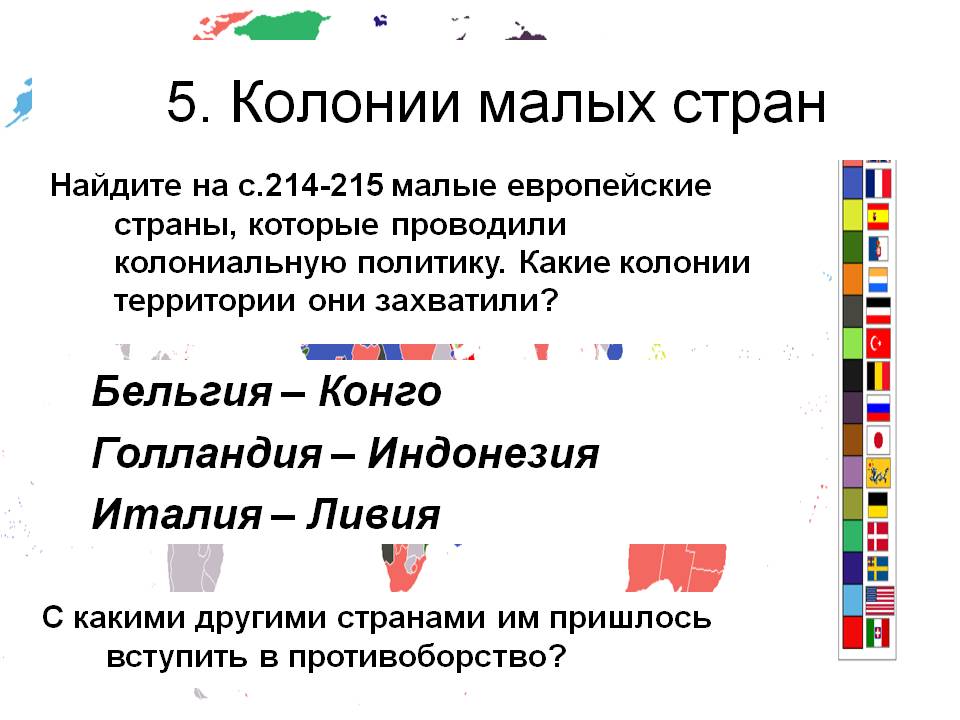 5. Колонии малых стран

Найдите на с.214-215 малые европейские страны, которые проводили колониальную политику. Какие колонии территории они захватили?

Бельгия – Конго

Голландия – Индонезия

Италия – Ливия

С какими другими странами им пришлось вступить в противоборство?